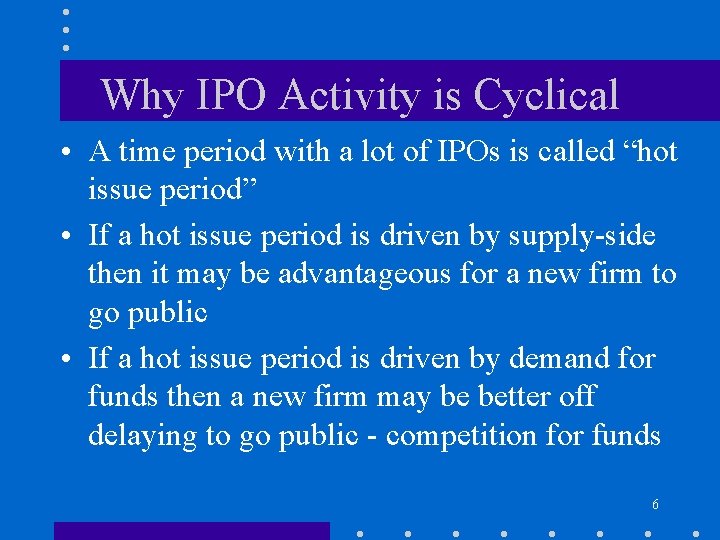 Why IPO Activity is Cyclical

• A time period with a lot of IPOs is called “hot issue period”

• If a hot issue period is driven by supply-side then it may be advantageous for a new firm to go public

• If a hot issue period is driven by demand for funds then a new firm may be better off delaying to go public - competition for funds

6